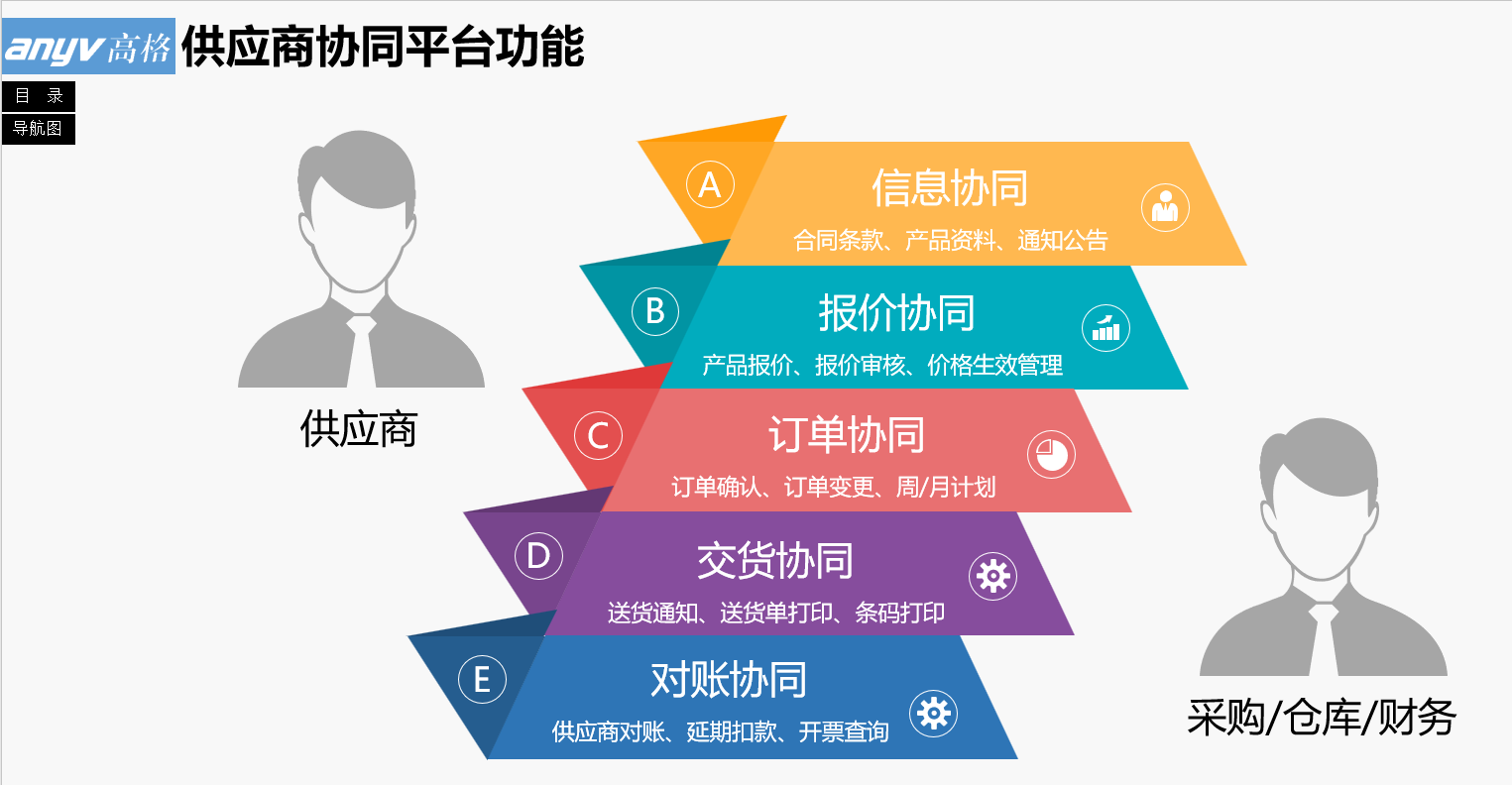 anyv 高格 供应商协同平台功能

目　录

导航图

供应商

A 信息协同
合同条款、产品资料、通知公告

B 报价协同
产品报价、报价审核、价格生效管理

C 订单协同
订单确认、订单变更、周/月计划

D 交货协同
送货通知、送货单打印、条码打印

E 对账协同
供应商对账、延期扣款、开票查询

采购/仓库/财务